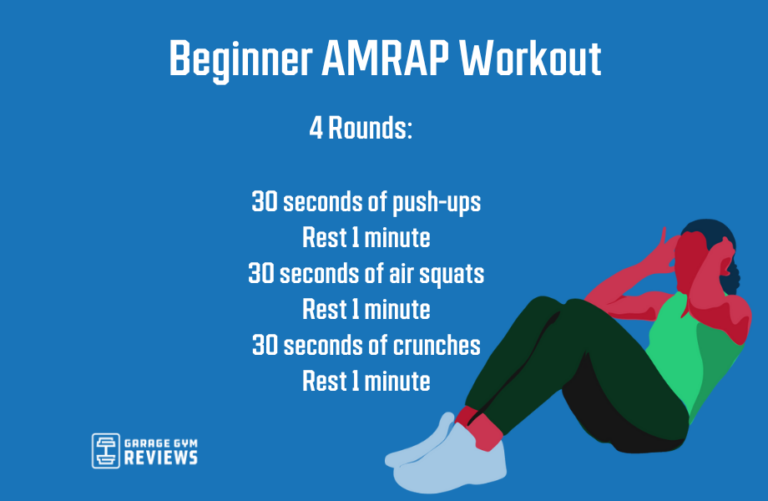 Beginner AMRAP Workout

4 Rounds:

30 seconds of push-ups
Rest 1 minute
30 seconds of air squats
Rest 1 minute
30 seconds of crunches
Rest 1 minute

GARAGE GYM
REVIEWS